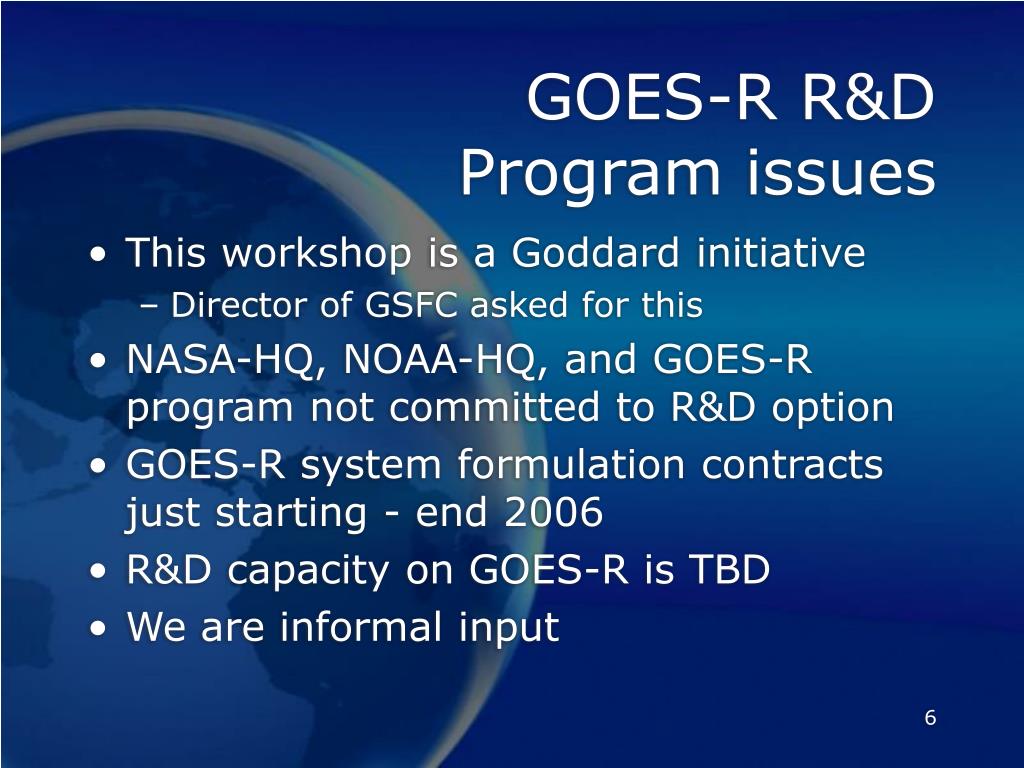 GOES-R R&D Program issues

• This workshop is a Goddard initiative
– Director of GSFC asked for this
• NASA-HQ, NOAA-HQ, and GOES-R program not committed to R&D option
• GOES-R system formulation contracts just starting - end 2006
• R&D capacity on GOES-R is TBD
• We are informal input

6